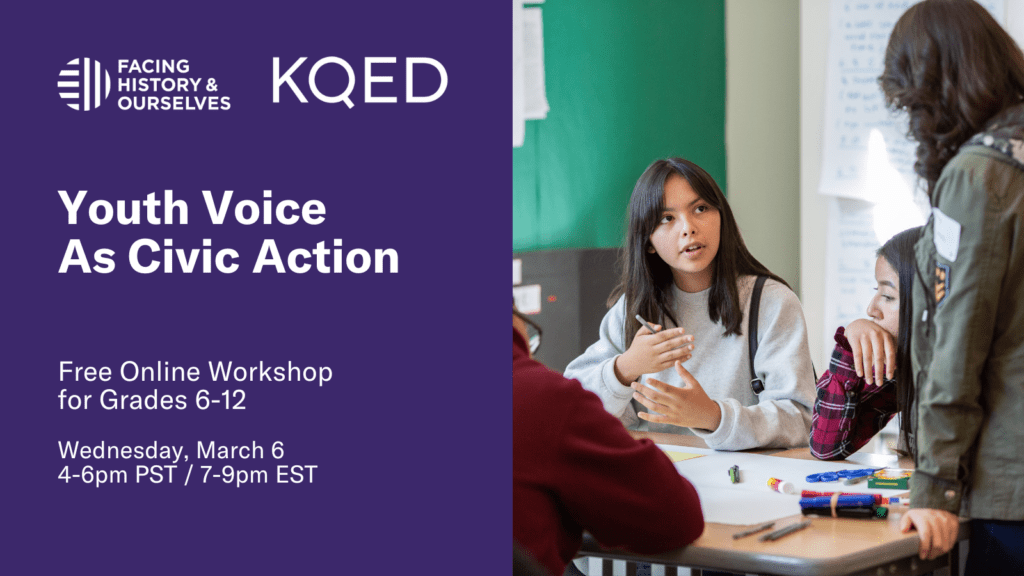 FACING HISTORY & OURSELVES

KQED

Youth Voice As Civic Action

Free Online Workshop for Grades 6-12

Wednesday, March 6
4-6pm PST / 7-9pm EST